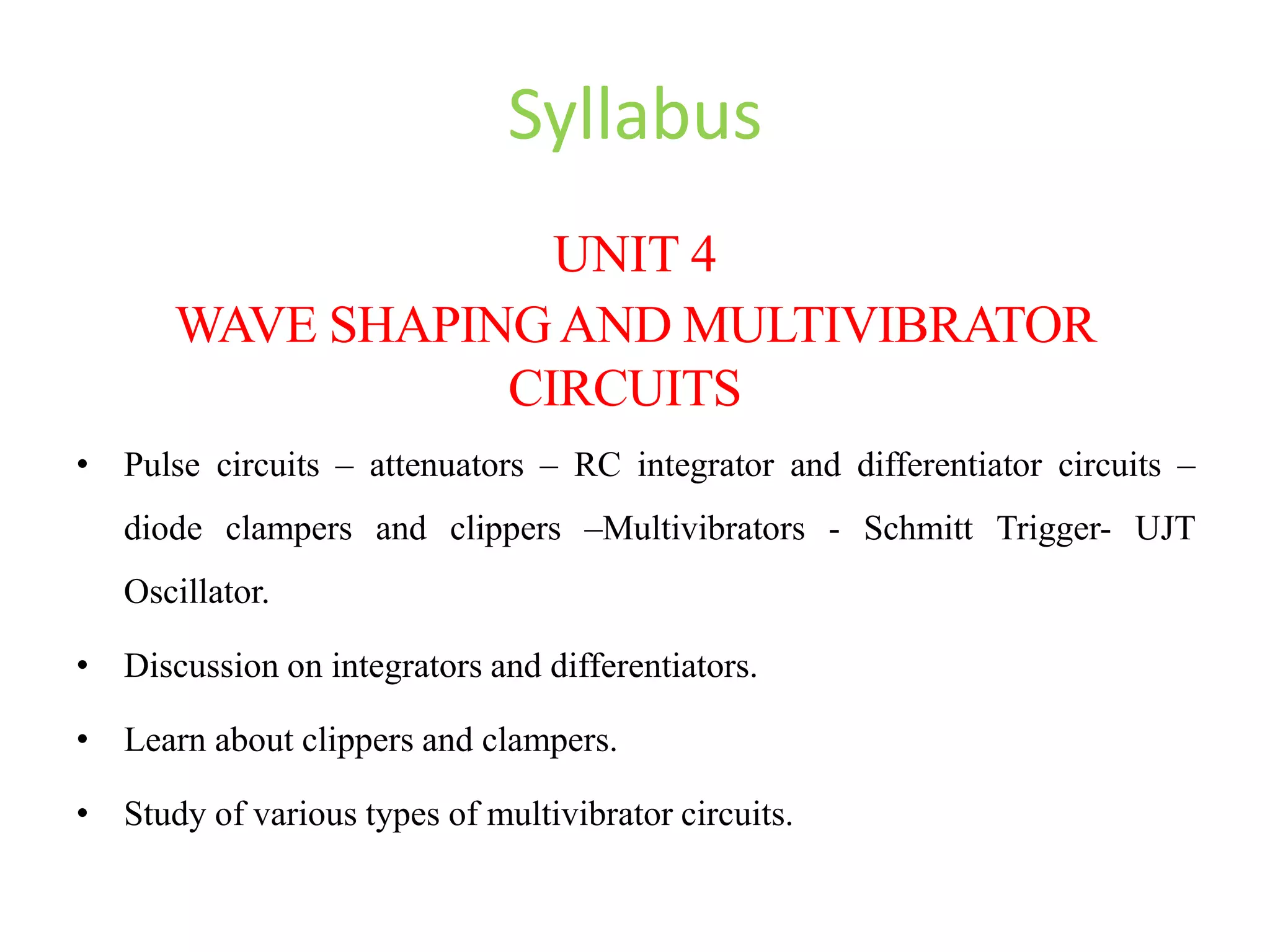 Syllabus

UNIT 4
WAVE SHAPING AND MULTIVIBRATOR CIRCUITS

• Pulse circuits – attenuators – RC integrator and differentiator circuits – diode clampers and clippers –Multivibrators - Schmitt Trigger- UJT Oscillator.

• Discussion on integrators and differentiators.

• Learn about clippers and clampers.

• Study of various types of multivibrator circuits.